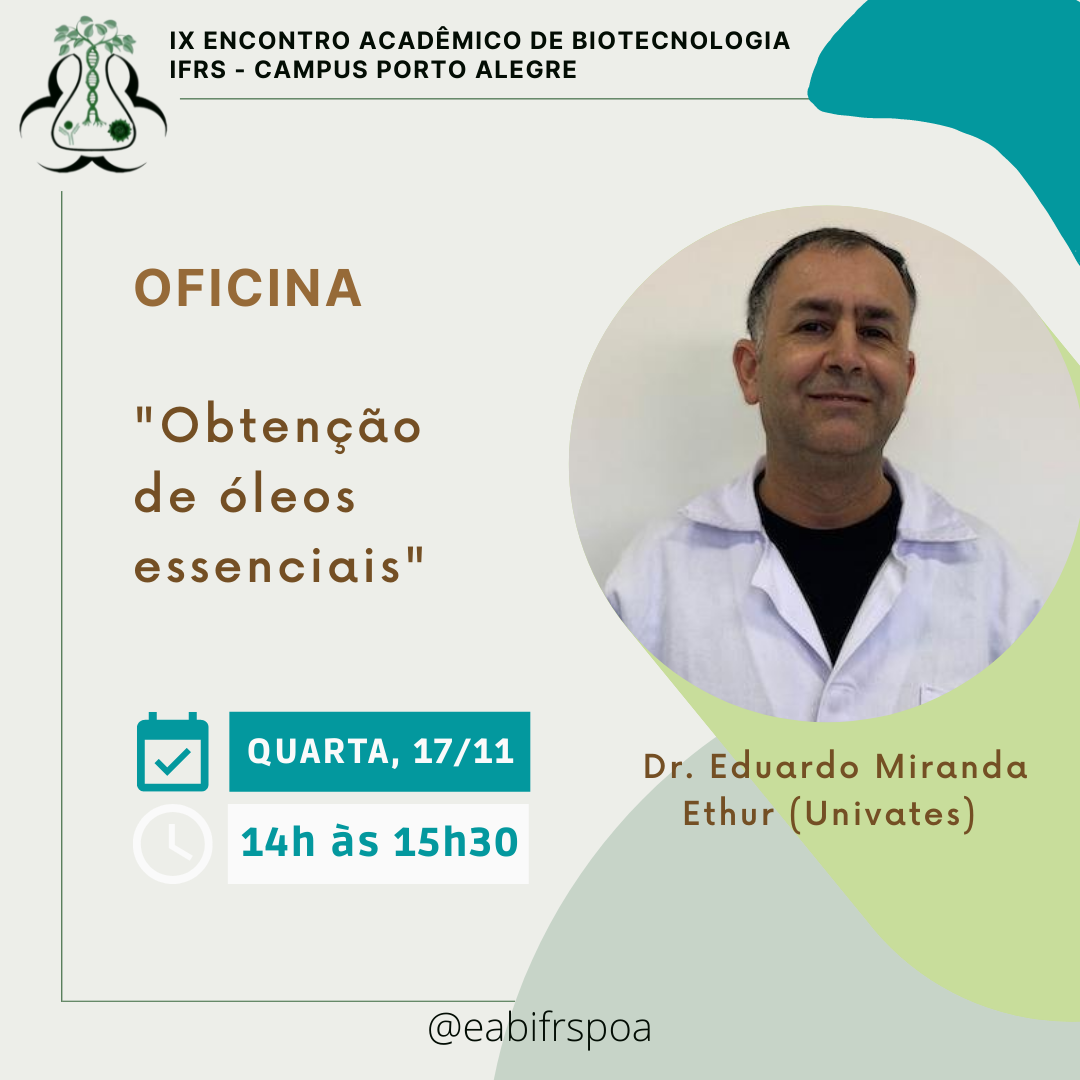 IX ENCONTRO ACADÊMICO DE BIOTECNOLOGIA
IFRS - CAMPUS PORTO ALEGRE

OFICINA

"Obtenção de óleos essenciais"

QUARTA, 17/11

14h às 15h30

Dr. Eduardo Miranda Ethur (Univates)

@eabifrspoa